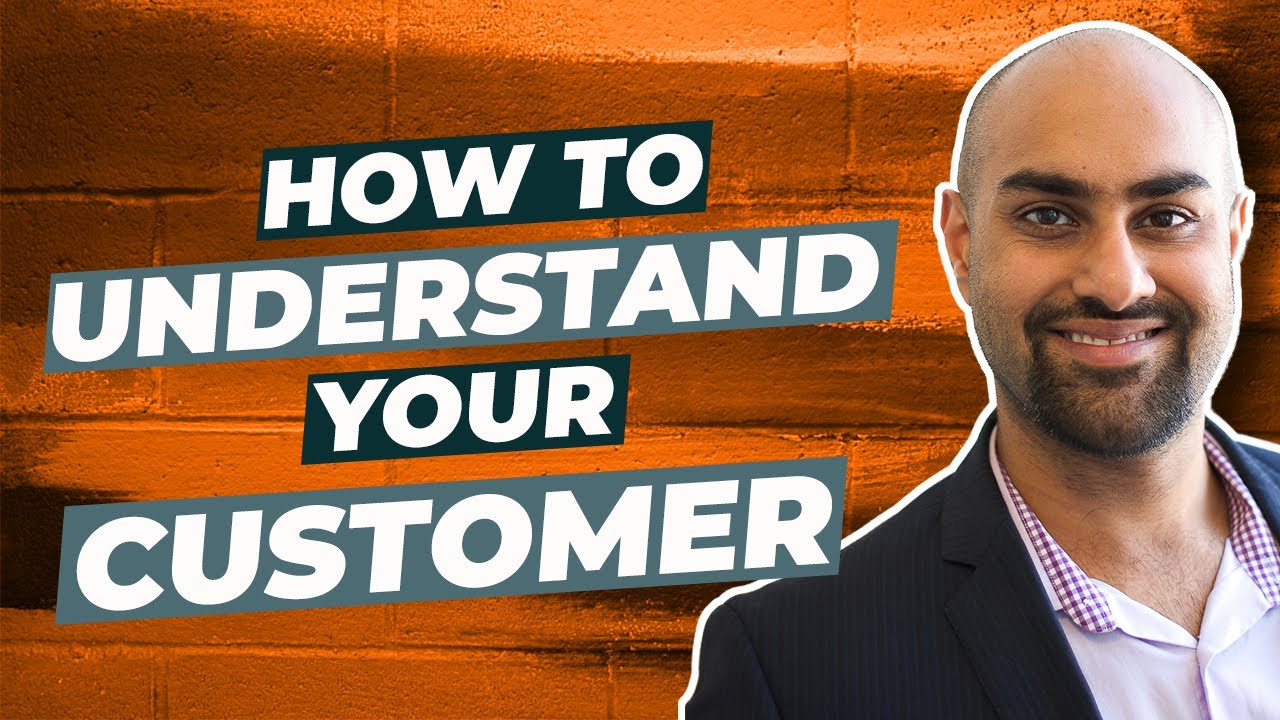 HOW TO
UNDERSTAND
YOUR
CUSTOMER